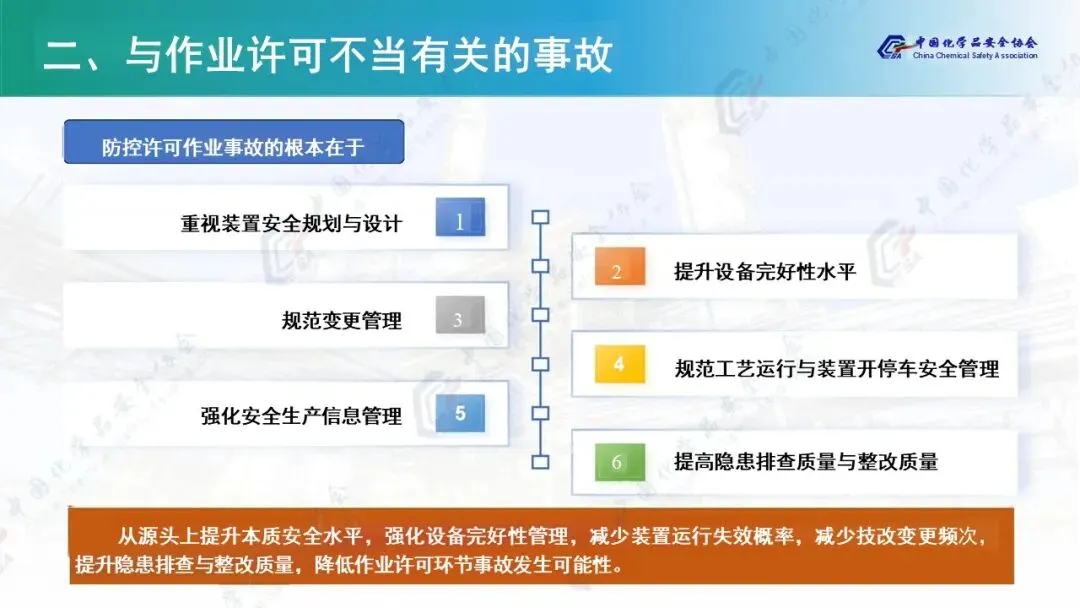 二、与作业许可不当有关的事故

中国化学品安全协会
China Chemical Safety Association

防控许可作业事故的根本在于

重视装置安全规划与设计 1

2 提升设备完好性水平

规范变更管理 3

4 规范工艺运行与装置开停车安全管理

强化安全生产信息管理 5

6 提高隐患排查质量与整改质量

从源头上提升本质安全水平，强化设备完好性管理，减少装置运行失效概率，减少技改变更频次，提升隐患排查与整改质量，降低作业许可环节事故发生可能性。